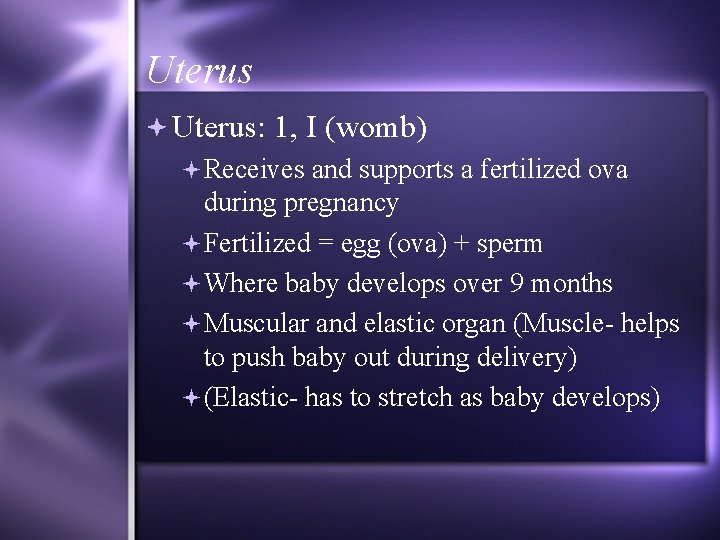 Uterus

Uterus: 1, I (womb)

Receives and supports a fertilized ova during pregnancy

Fertilized = egg (ova) + sperm

Where baby develops over 9 months

Muscular and elastic organ (Muscle- helps to push baby out during delivery)

(Elastic- has to stretch as baby develops)